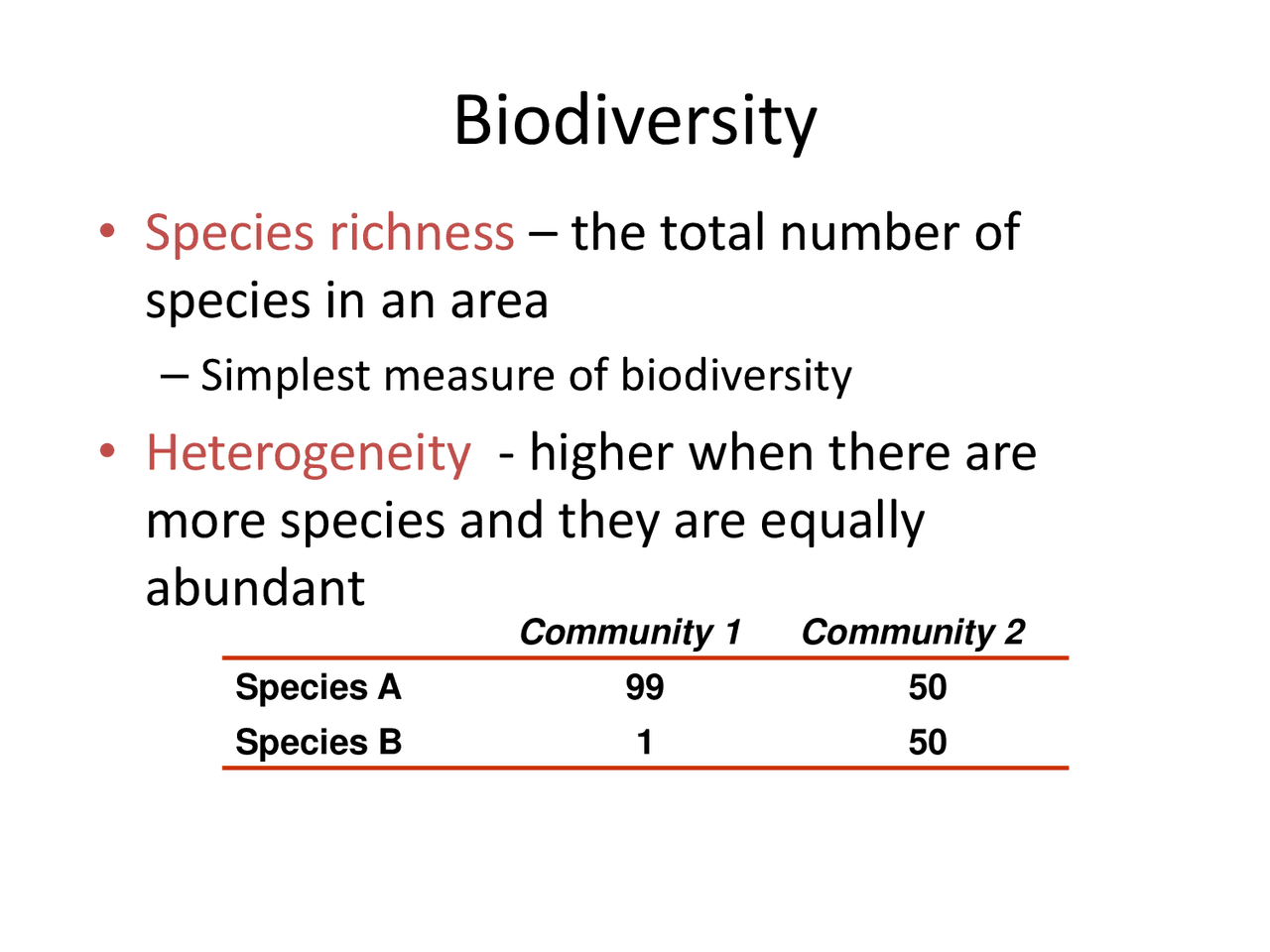 Biodiversity

• Species richness – the total number of species in an area

– Simplest measure of biodiversity

• Heterogeneity - higher when there are more species and they are equally abundant

| | Community 1 | Community 2 |
|---|---|---|
| Species A | 99 | 50 |
| Species B | 1 | 50 |